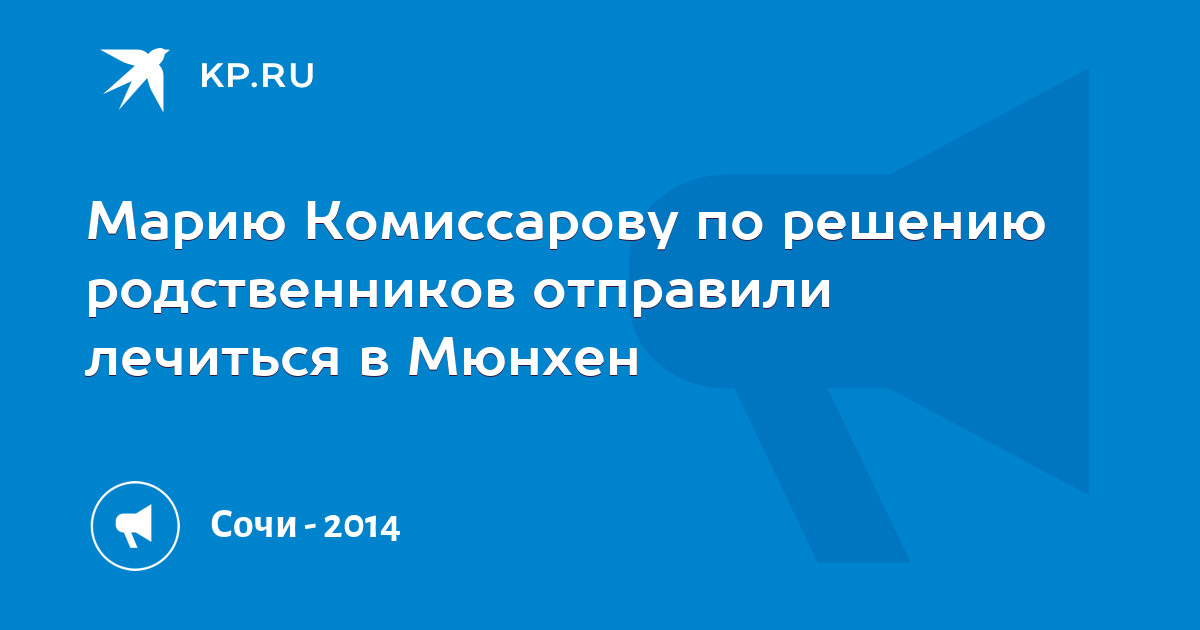 KP.RU

Марию Комиссарову по решению родственников отправили лечиться в Мюнхен

Сочи - 2014